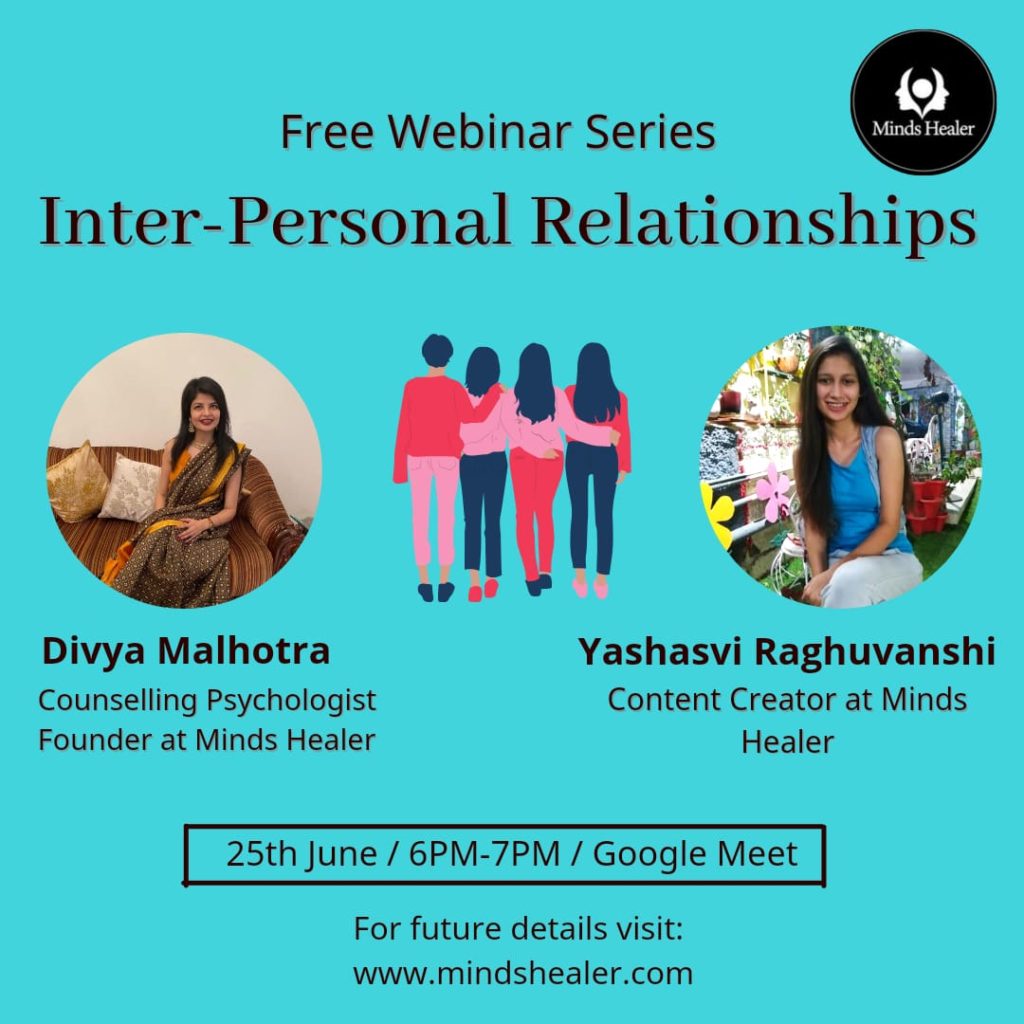 Minds Healer

Free Webinar Series

Inter-Personal Relationships

Divya Malhotra
Counselling Psychologist
Founder at Minds Healer

Yashasvi Raghuvanshi
Content Creator at Minds Healer

25th June / 6PM-7PM / Google Meet

For future details visit:
www.mindshealer.com